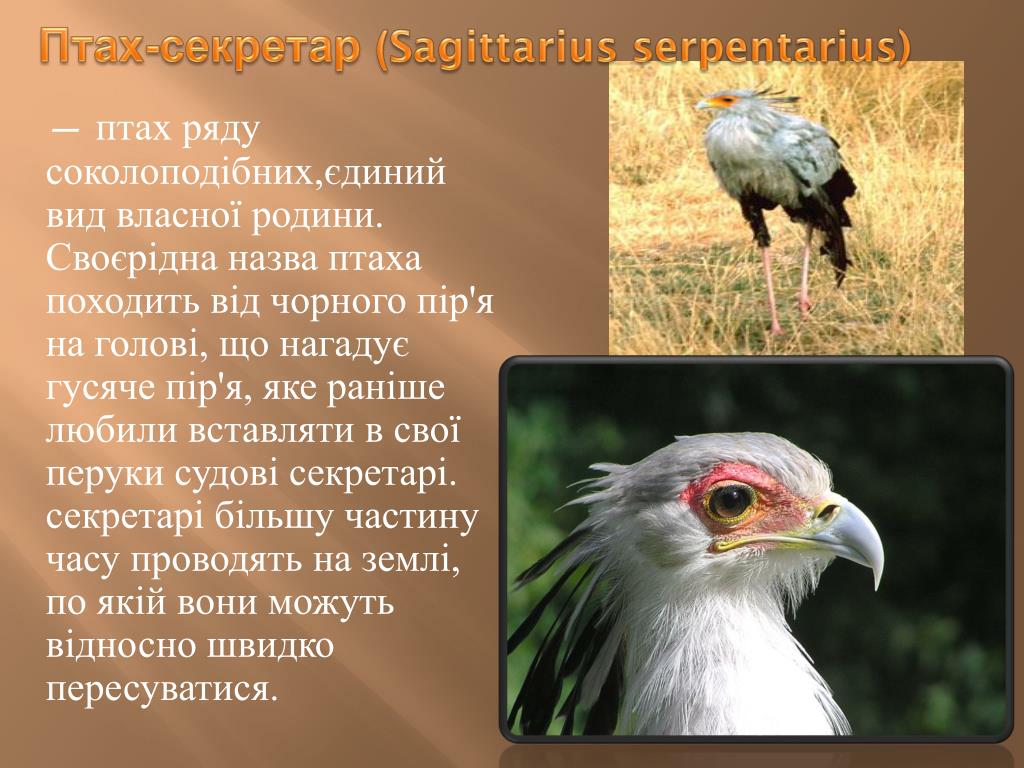 Птах-секретар (Sagittarius serpentarius)

— птах ряду соколоподібних,єдиний вид власної родини. Своєрідна назва птаха походить від чорного пір'я на голові, що нагадує гусяче пір'я, яке раніше любили вставляти в свої перуки судові секретарі. секретарі більшу частину часу проводять на землі, по якій вони можуть відносно швидко пересуватися.